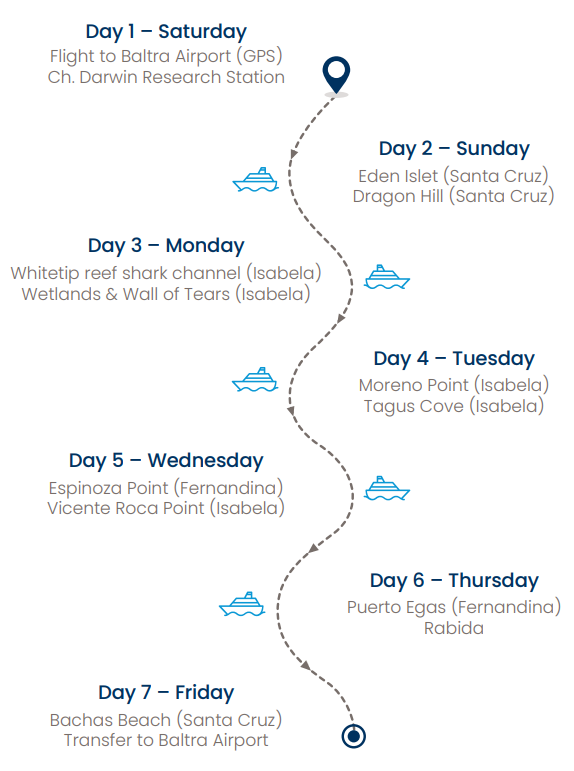 Day 1 – Saturday
Flight to Baltra Airport (GPS)
Ch. Darwin Research Station

Day 2 – Sunday
Eden Islet (Santa Cruz)
Dragon Hill (Santa Cruz)

Day 3 – Monday
Whitetip reef shark channel (Isabela)
Wetlands & Wall of Tears (Isabela)

Day 4 – Tuesday
Moreno Point (Isabela)
Tagus Cove (Isabela)

Day 5 – Wednesday
Espinoza Point (Fernandina)
Vicente Roca Point (Isabela)

Day 6 – Thursday
Puerto Egas (Fernandina)
Rabida

Day 7 – Friday
Bachas Beach (Santa Cruz)
Transfer to Baltra Airport